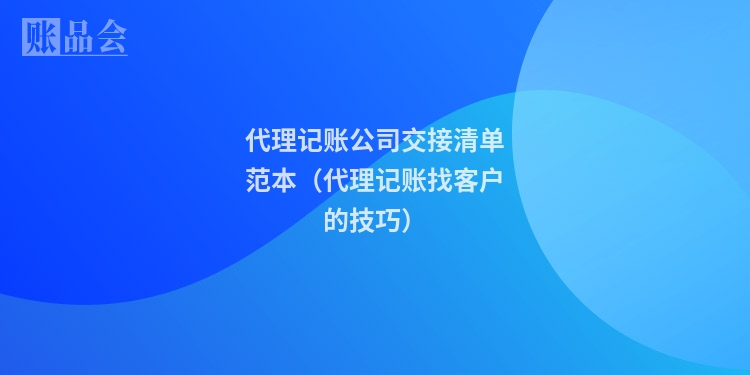 账品会

代理记账公司交接清单范本（代理记账找客户的技巧）